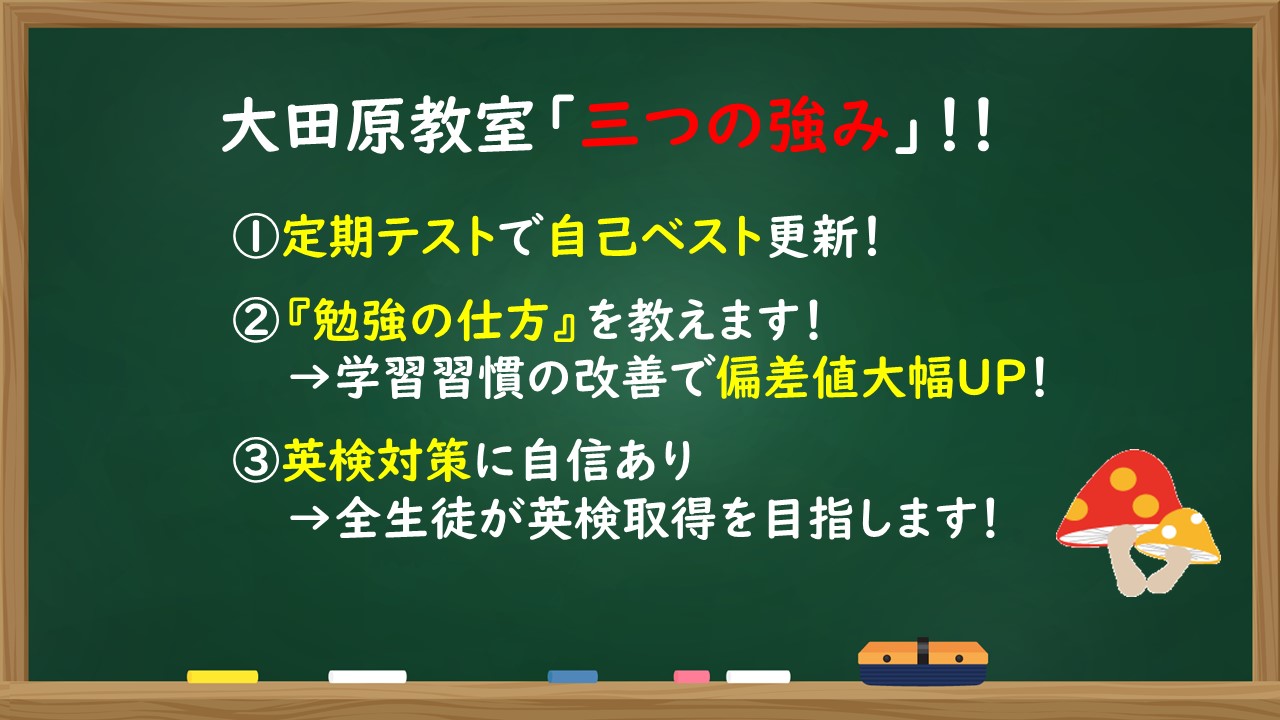 大田原教室「三つの強み」!!

①定期テストで自己ベスト更新!

②『勉強の仕方』を教えます!
→学習習慣の改善で偏差値大幅UP!

③英検対策に自信あり
→全生徒が英検取得を目指します!